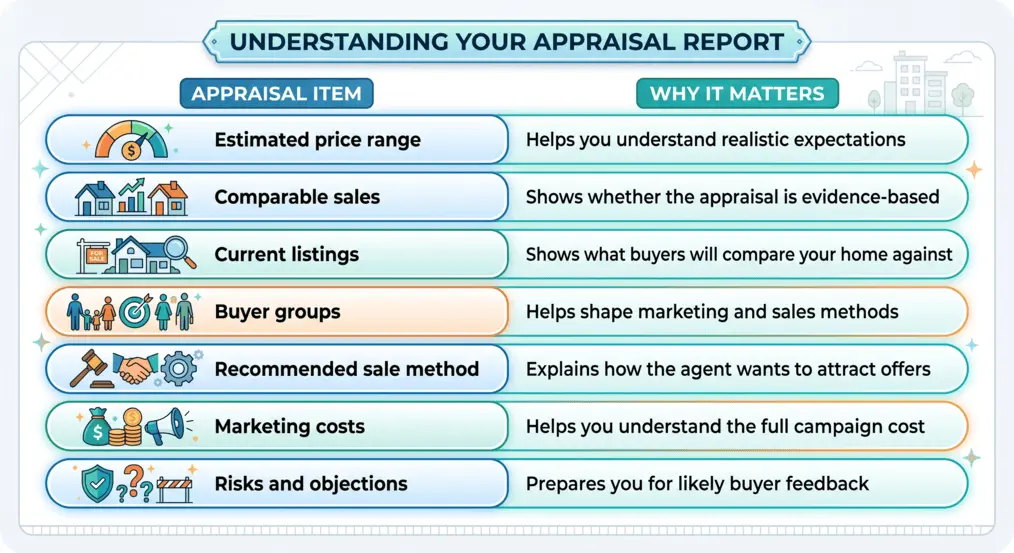 UNDERSTANDING YOUR APPRAISAL REPORT

| APPRAISAL ITEM | WHY IT MATTERS |
|---|---|
| Estimated price range | Helps you understand realistic expectations |
| Comparable sales | Shows whether the appraisal is evidence-based |
| Current listings | Shows what buyers will compare your home against |
| Buyer groups | Helps shape marketing and sales methods |
| Recommended sale method | Explains how the agent wants to attract offers |
| Marketing costs | Helps you understand the full campaign cost |
| Risks and objections | Prepares you for likely buyer feedback |

FOR SALE